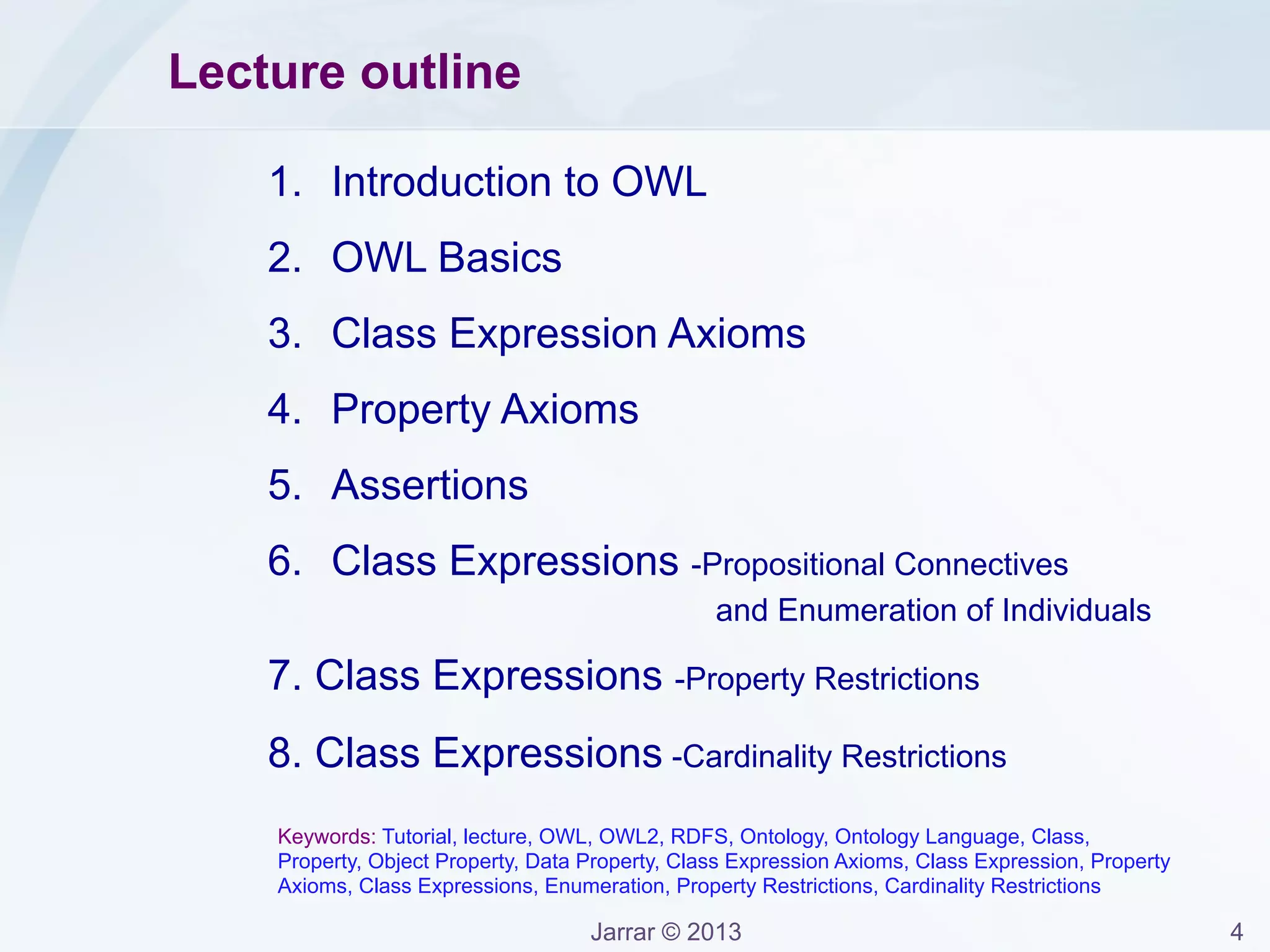 Lecture outline

1. Introduction to OWL
2. OWL Basics
3. Class Expression Axioms
4. Property Axioms
5. Assertions
6. Class Expressions -Propositional Connectives and Enumeration of Individuals
7. Class Expressions -Property Restrictions
8. Class Expressions -Cardinality Restrictions

Keywords: Tutorial, lecture, OWL, OWL2, RDFS, Ontology, Ontology Language, Class, Property, Object Property, Data Property, Class Expression Axioms, Class Expression, Property Axioms, Class Expressions, Enumeration, Property Restrictions, Cardinality Restrictions

Jarrar © 2013

4